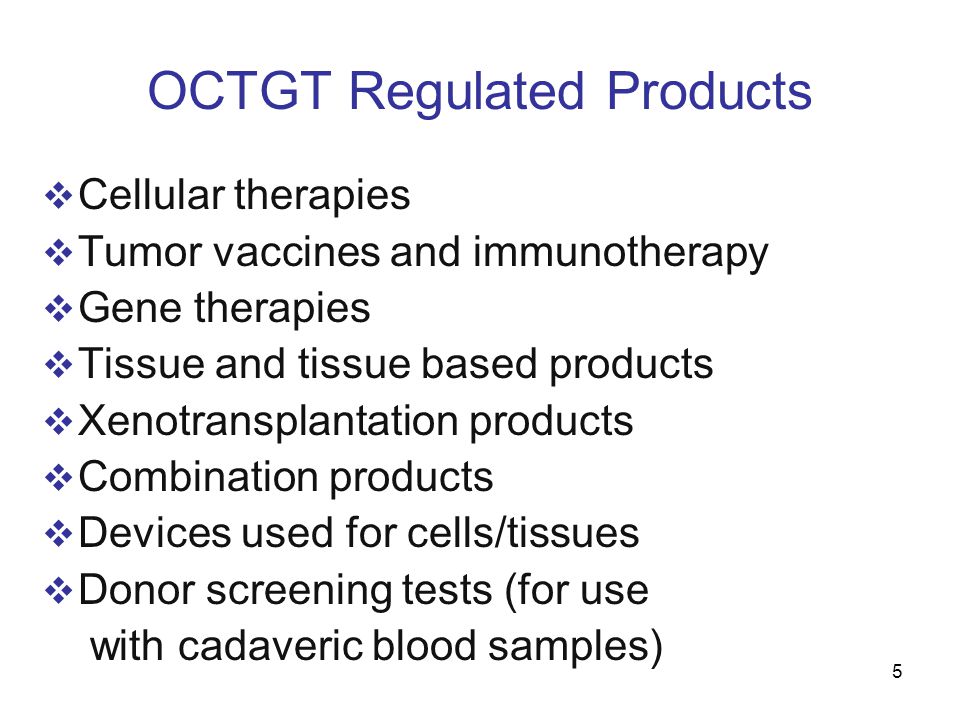 OCTGT Regulated Products

❖ Cellular therapies
❖ Tumor vaccines and immunotherapy
❖ Gene therapies
❖ Tissue and tissue based products
❖ Xenotransplantation products
❖ Combination products
❖ Devices used for cells/tissues
❖ Donor screening tests (for use with cadaveric blood samples)

5